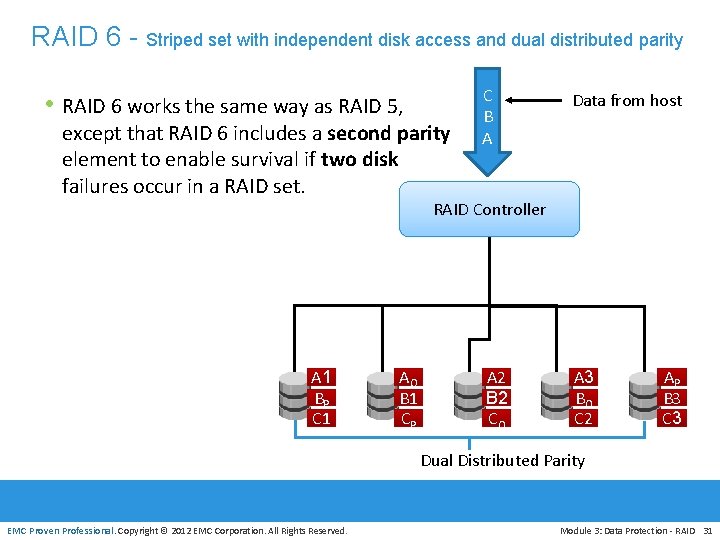 RAID 6 - Striped set with independent disk access and dual distributed parity

• RAID 6 works the same way as RAID 5, except that RAID 6 includes a **second parity** element to enable survival if **two disk** failures occur in a RAID set.

C
B
A

Data from host

RAID Controller

A1
$B_P$
C1

$A_Q$
B1
$C_P$

A2
B2
$C_Q$

A3
$B_Q$
C2

$A_P$
B3
C3

Dual Distributed Parity

EMC Proven Professional. Copyright © 2012 EMC Corporation. All Rights Reserved.

Module 3: Data Protection - RAID 31